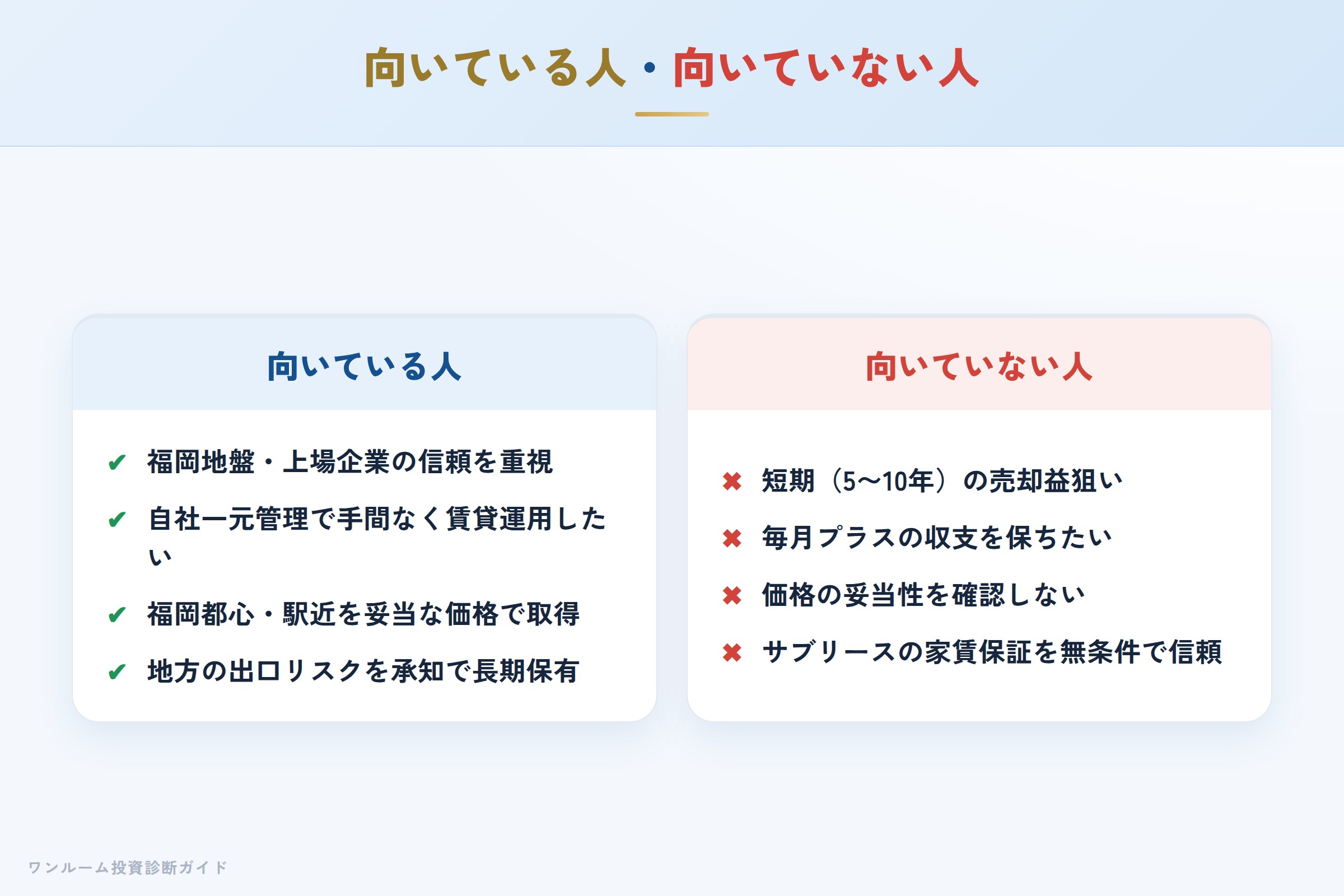 向いている人・向いていない人

向いている人

✔ 福岡地盤・上場企業の信頼を重視

✔ 自社一元管理で手間なく賃貸運用したい

✔ 福岡都心・駅近を妥当な価格で取得

✔ 地方の出口リスクを承知で長期保有

向いていない人

✖ 短期（5〜10年）の売却益狙い

✖ 毎月プラスの収支を保ちたい

✖ 価格の妥当性を確認しない

✖ サブリースの家賃保証を無条件で信頼

ワンルーム投資診断ガイド